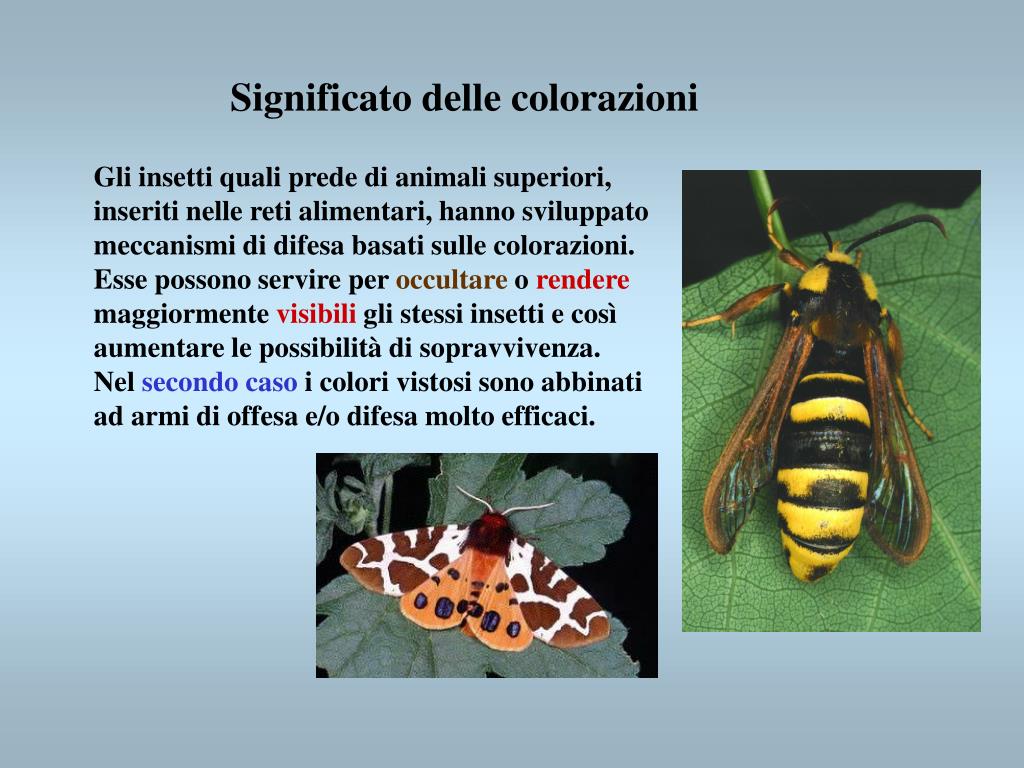 Significato delle colorazioni

Gli insetti quali prede di animali superiori, inseriti nelle reti alimentari, hanno sviluppato meccanismi di difesa basati sulle colorazioni. Esse possono servire per occultare o rendere maggiormente visibili gli stessi insetti e così aumentare le possibilità di sopravvivenza.
Nel secondo caso i colori vistosi sono abbinati ad armi di offesa e/o difesa molto efficaci.